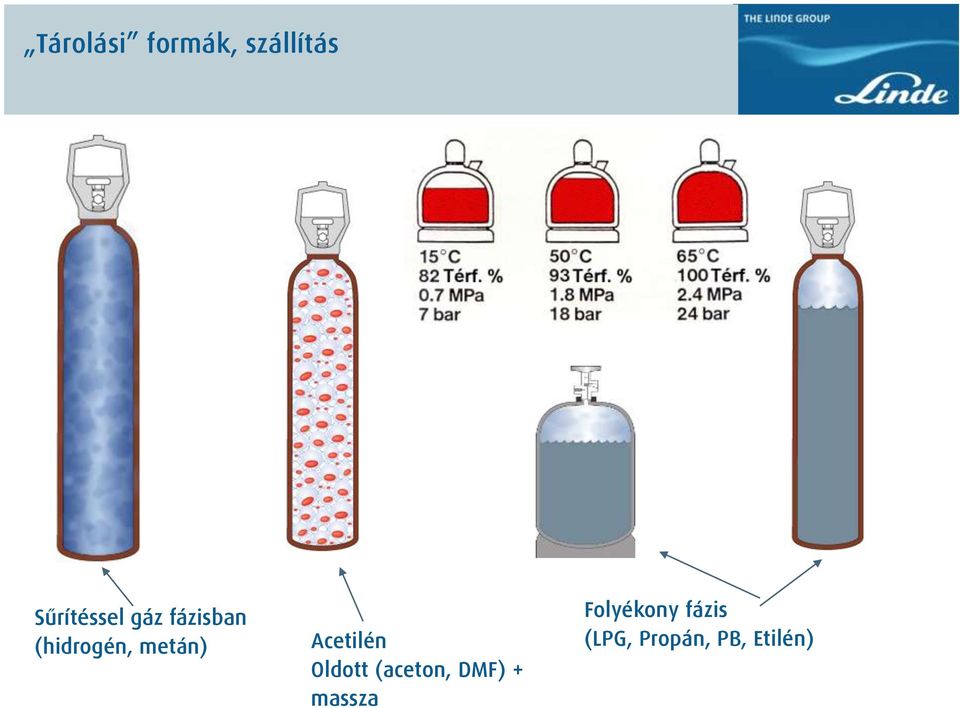 „Tárolási” formák, szállítás

THE LINDE GROUP

Linde

15°C
82 Térf. %
0.7 MPa
7 bar

50°C
93 Térf. %
1.8 MPa
18 bar

65°C
100 Térf. %
2.4 MPa
24 bar

Sűrítéssel gáz fázisban
(hidrogén, metán)

Acetilén
Oldott (aceton, DMF) +
massza

Folyékony fázis
(LPG, Propán, PB, Etilén)